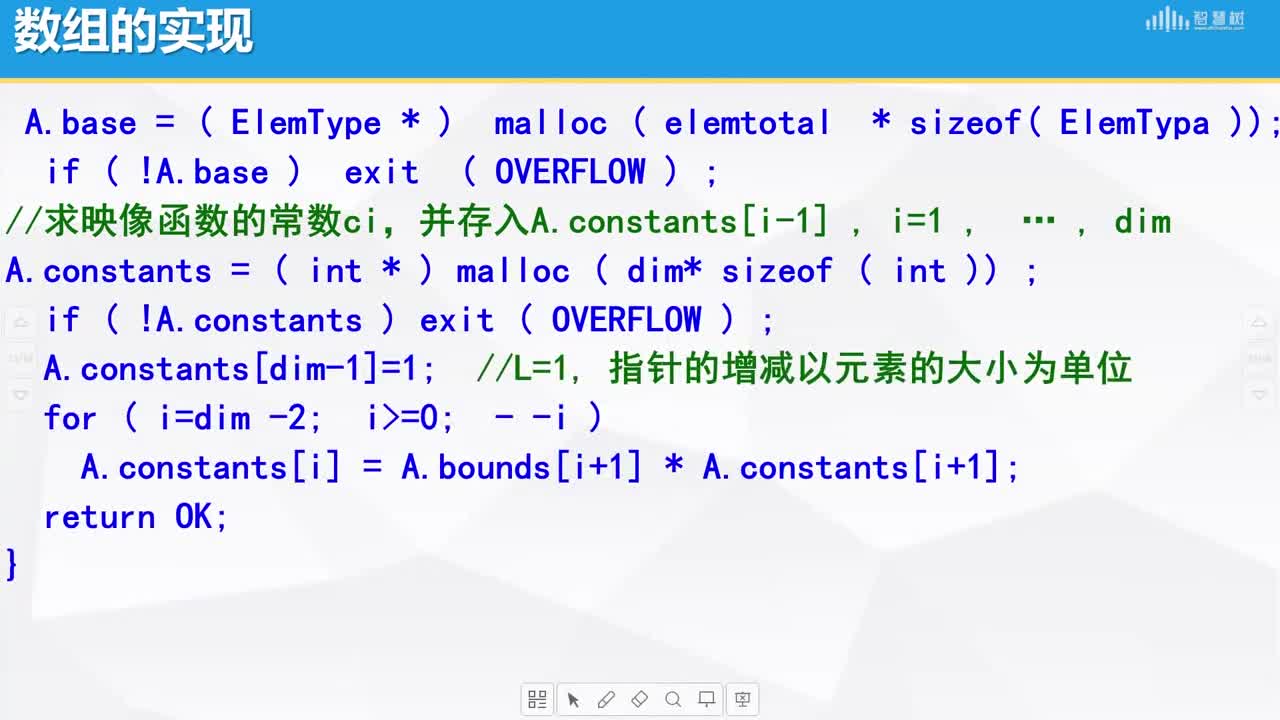 数组的实现

智慧树

A.base = ( ElemType * ) malloc ( elemtotal * sizeof( ElemTypa ));
if ( !A.base ) exit ( OVERFLOW ) ;
//求映像函数的常数ci，并存入A.constants[i-1] , i=1 , … , dim
A.constants = ( int * ) malloc ( dim* sizeof ( int )) ;
if ( !A.constants ) exit ( OVERFLOW ) ;
A.constants[dim-1]=1; //L=1, 指针的增减以元素的大小为单位
for ( i=dim -2; i>=0; - -i )
A.constants[i] = A.bounds[i+1] * A.constants[i+1];
return OK;
}